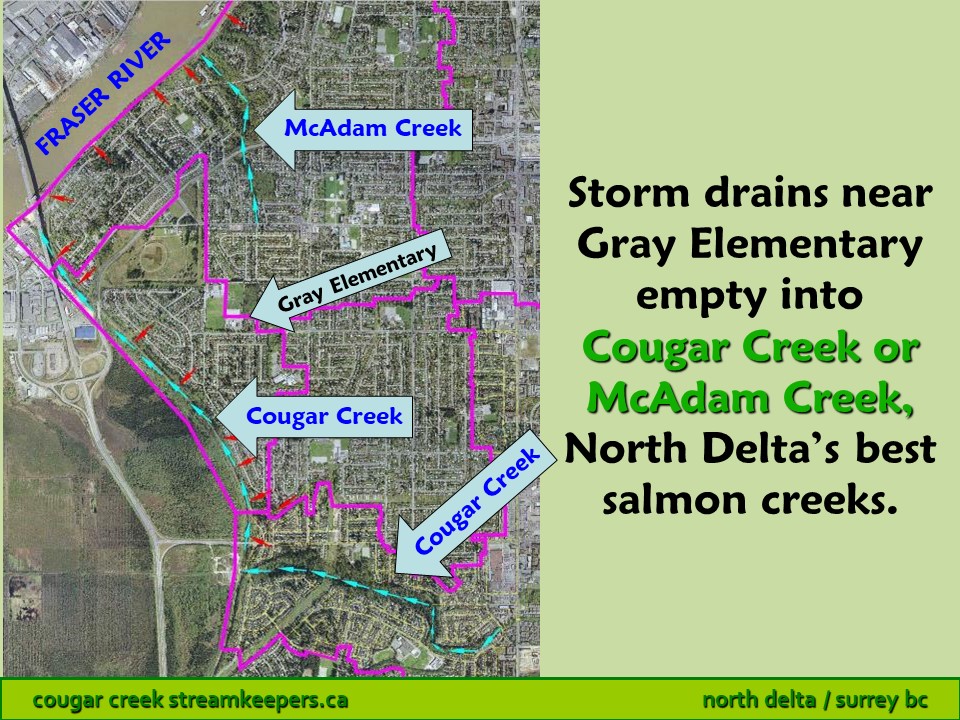 FRASER RIVER

McAdam Creek

Gray Elementary

Cougar Creek

Cougar Creek

Storm drains near Gray Elementary empty into Cougar Creek or McAdam Creek, North Delta's best salmon creeks.

cougar creek streamkeepers.ca

north delta / surrey bc